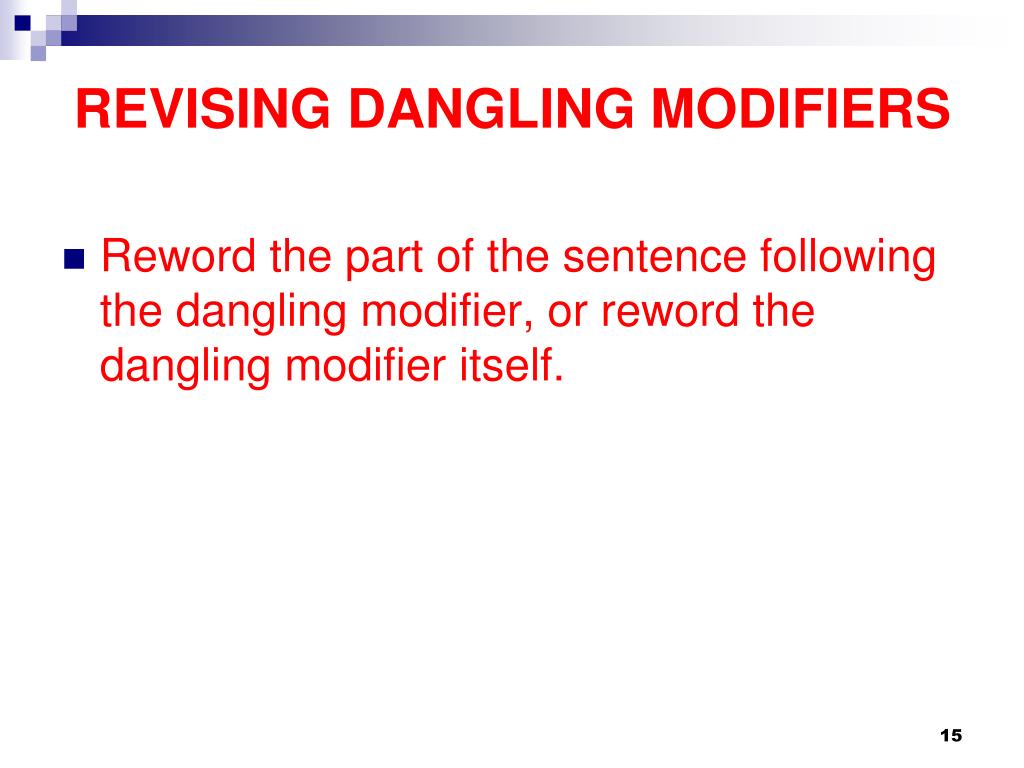 REVISING DANGLING MODIFIERS

Reword the part of the sentence following the dangling modifier, or reword the dangling modifier itself.

15